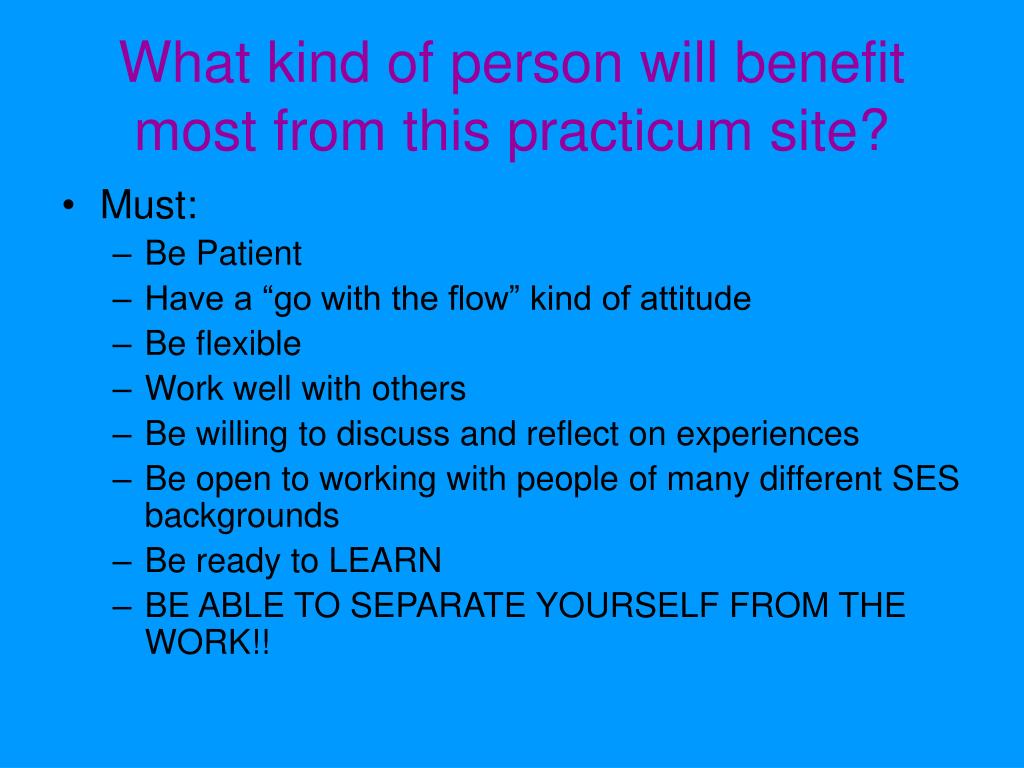 What kind of person will benefit most from this practicum site?

• Must:
– Be Patient
– Have a “go with the flow” kind of attitude
– Be flexible
– Work well with others
– Be willing to discuss and reflect on experiences
– Be open to working with people of many different SES backgrounds
– Be ready to LEARN
– BE ABLE TO SEPARATE YOURSELF FROM THE WORK!!